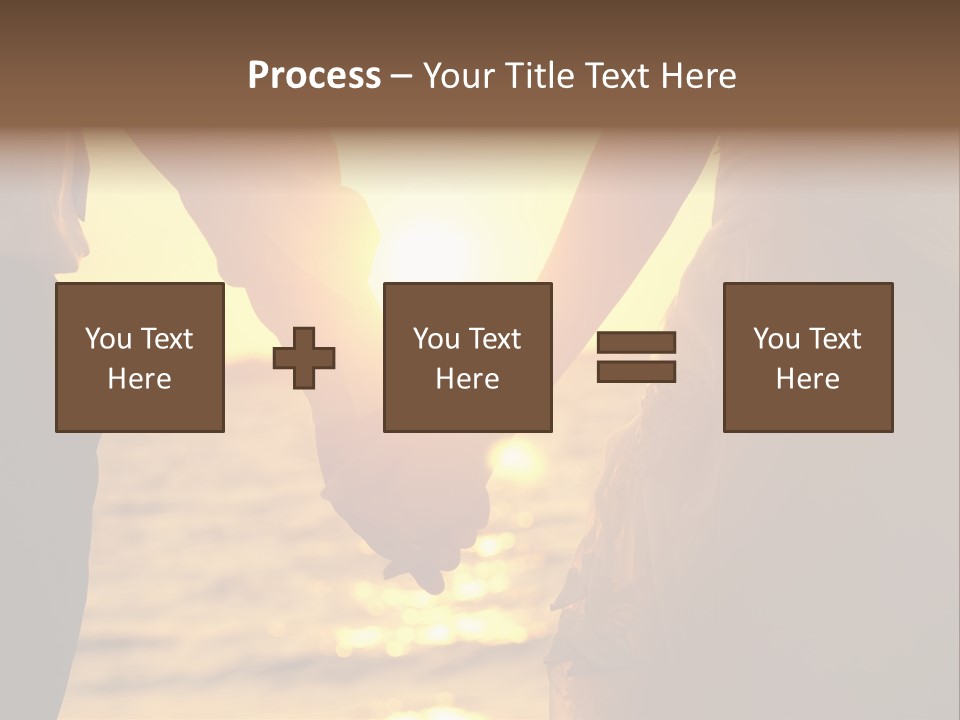 Process – Your Title Text Here

You Text Here

You Text Here

You Text Here